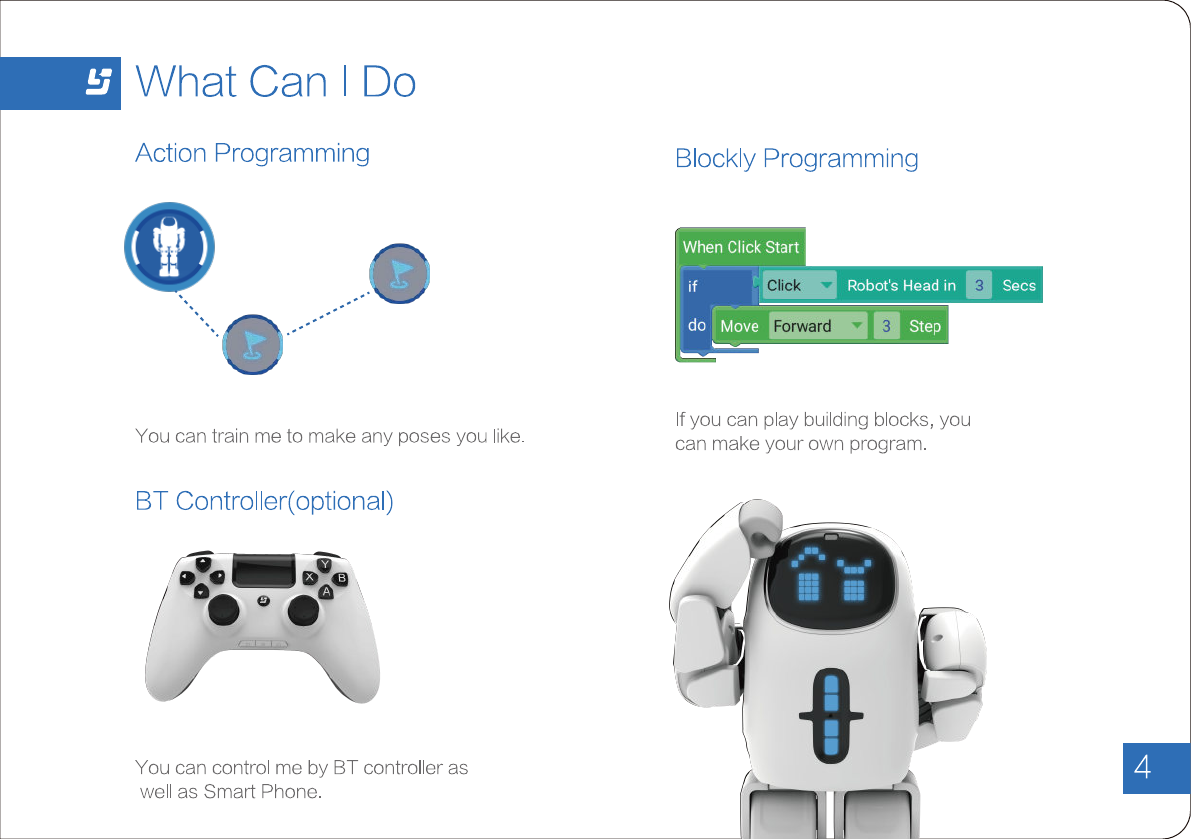 What Can I Do

Action Programming

You can train me to make any poses you like.

BT Controller(optional)

Y
X
B
A

You can control me by BT controller as well as Smart Phone.

Blockly Programming

When Click Start
if
Click
Robot's Head in
3
Secs
do
Move
Forward
3
Step

If you can play building blocks, you can make your own program.

4